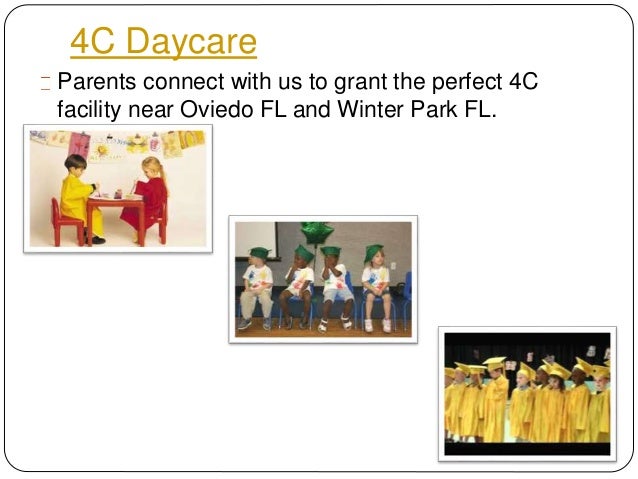 4C Daycare

Parents connect with us to grant the perfect 4C facility near Oviedo FL and Winter Park FL.